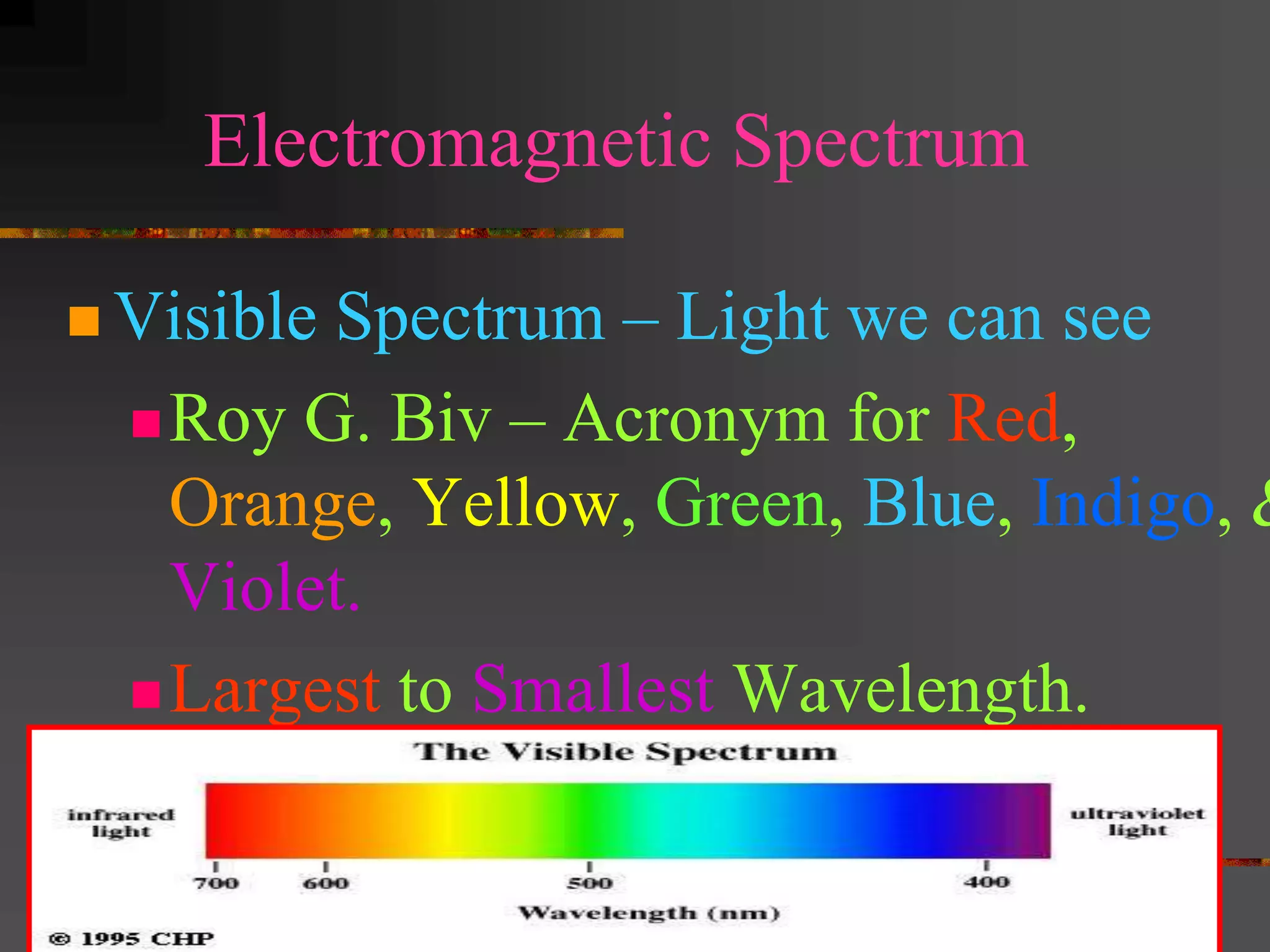 Electromagnetic Spectrum

Visible Spectrum – Light we can see

Roy G. Biv – Acronym for Red, Orange, Yellow, Green, Blue, Indigo, & Violet.

Largest to Smallest Wavelength.

The Visible Spectrum

infrared light

ultraviolet light

700 600 500 400

Wavelength (nm)

© 1995 CHP